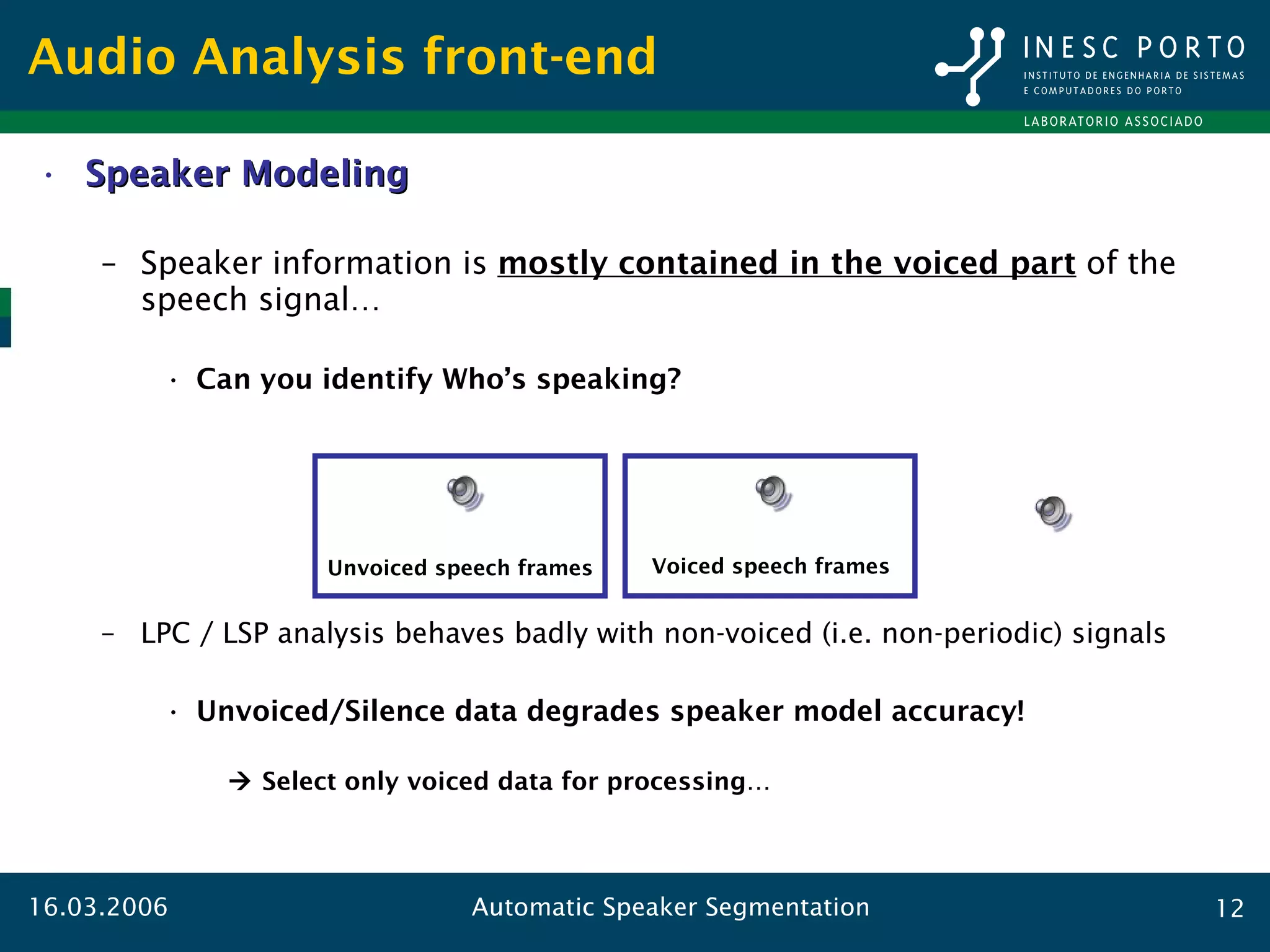 Audio Analysis front-end

INESC PORTO
INSTITUTO DE ENGENHARIA DE SISTEMAS E COMPUTADORES DO PORTO
LABORATORIO ASSOCIADO

• Speaker Modeling

– Speaker information is mostly contained in the voiced part of the speech signal…

• Can you identify Who's speaking?

Unvoiced speech frames

Voiced speech frames

– LPC / LSP analysis behaves badly with non-voiced (i.e. non-periodic) signals

• Unvoiced/Silence data degrades speaker model accuracy!

→ Select only voiced data for processing…

16.03.2006

Automatic Speaker Segmentation

12